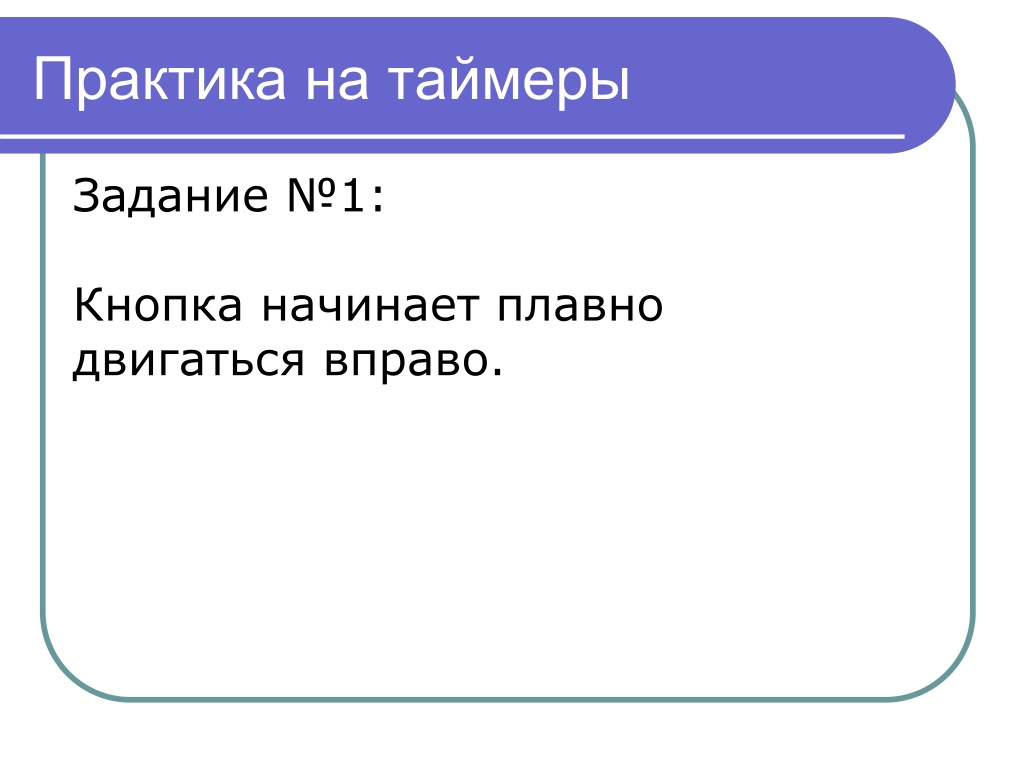 Практика на таймеры

Задание №1:

Кнопка начинает плавно двигаться вправо.